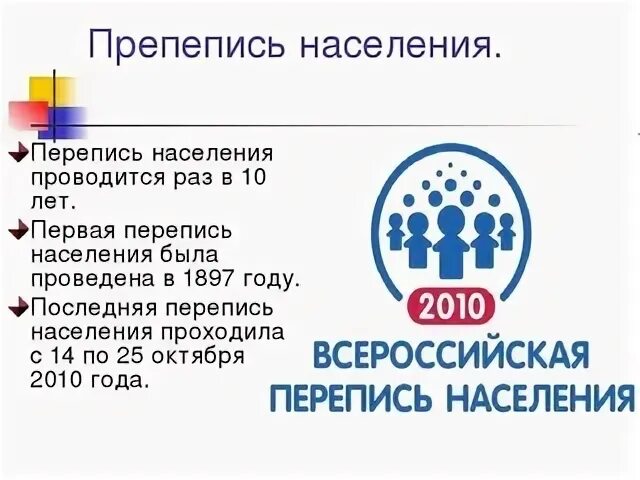 Препепись населения.

Перепись населения проводится раз в 10 лет.

Первая перепись населения была проведена в 1897 году.

Последняя перепись населения проходила с 14 по 25 октября 2010 года.

2010
ВСЕРОССИЙСКАЯ ПЕРЕПИСЬ НАСЕЛЕНИЯ